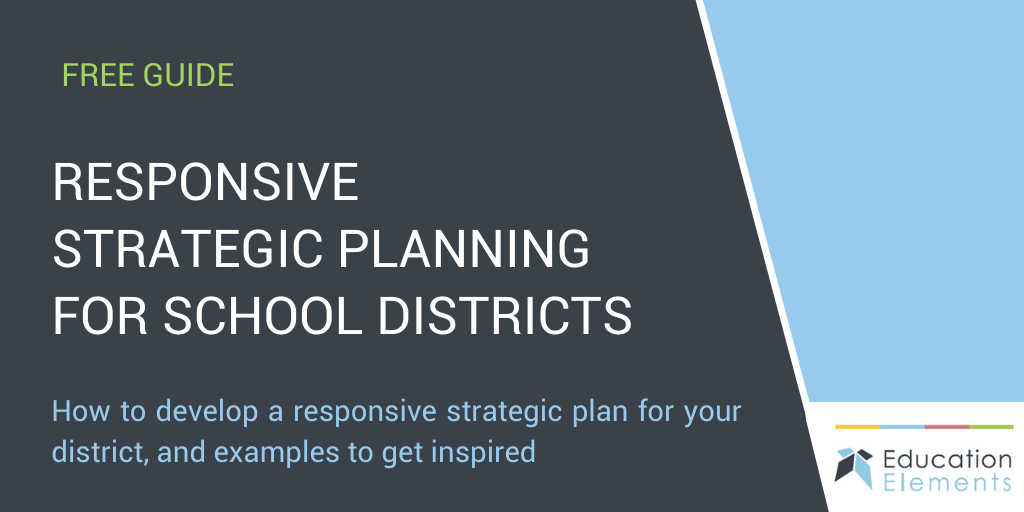 FREE GUIDE

RESPONSIVE STRATEGIC PLANNING FOR SCHOOL DISTRICTS

How to develop a responsive strategic plan for your district, and examples to get inspired

Education Elements